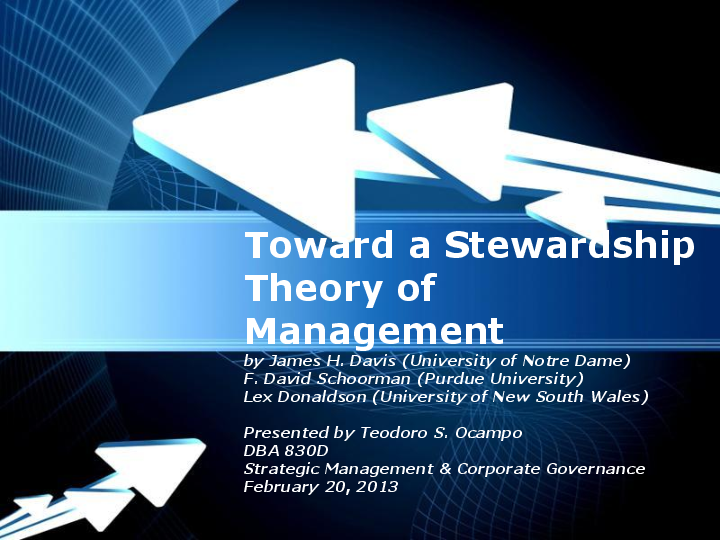 Toward a Stewardship Theory of Management

by James H. Davis (University of Notre Dame)
F. David Schoorman (Purdue University)
Lex Donaldson (University of New South Wales)

Presented by Teodoro S. Ocampo
DBA 830D
Strategic Management & Corporate Governance
February 20, 2013